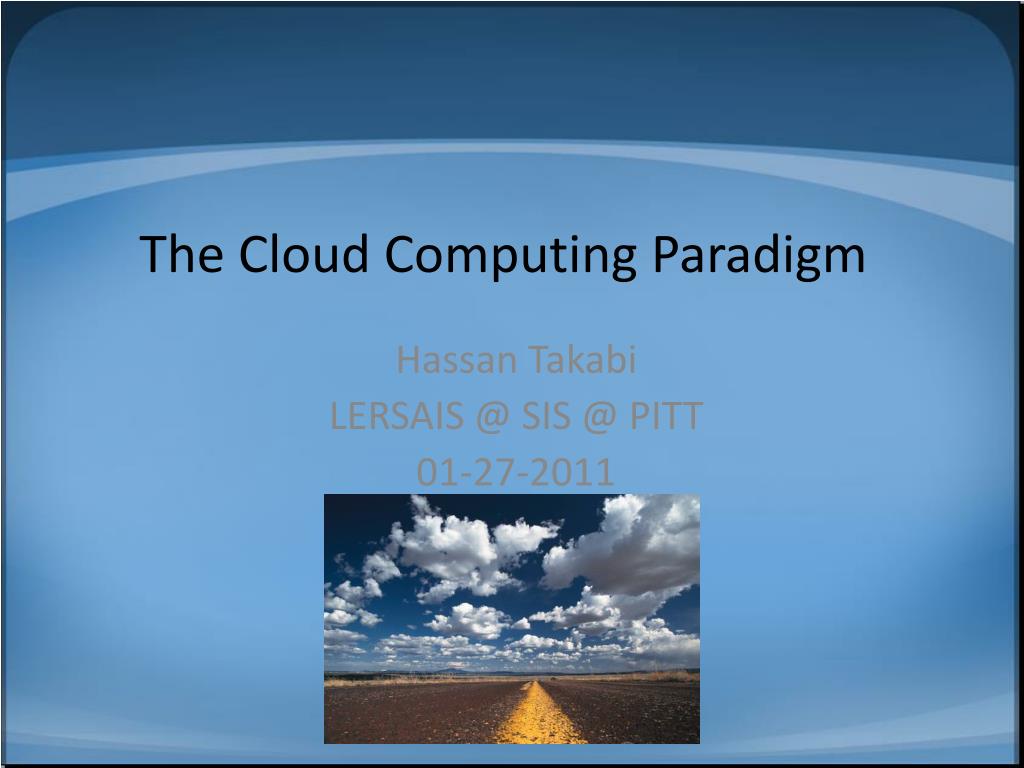 The Cloud Computing Paradigm

Hassan Takabi
LERSAIS @ SIS @ PITT
01-27-2011